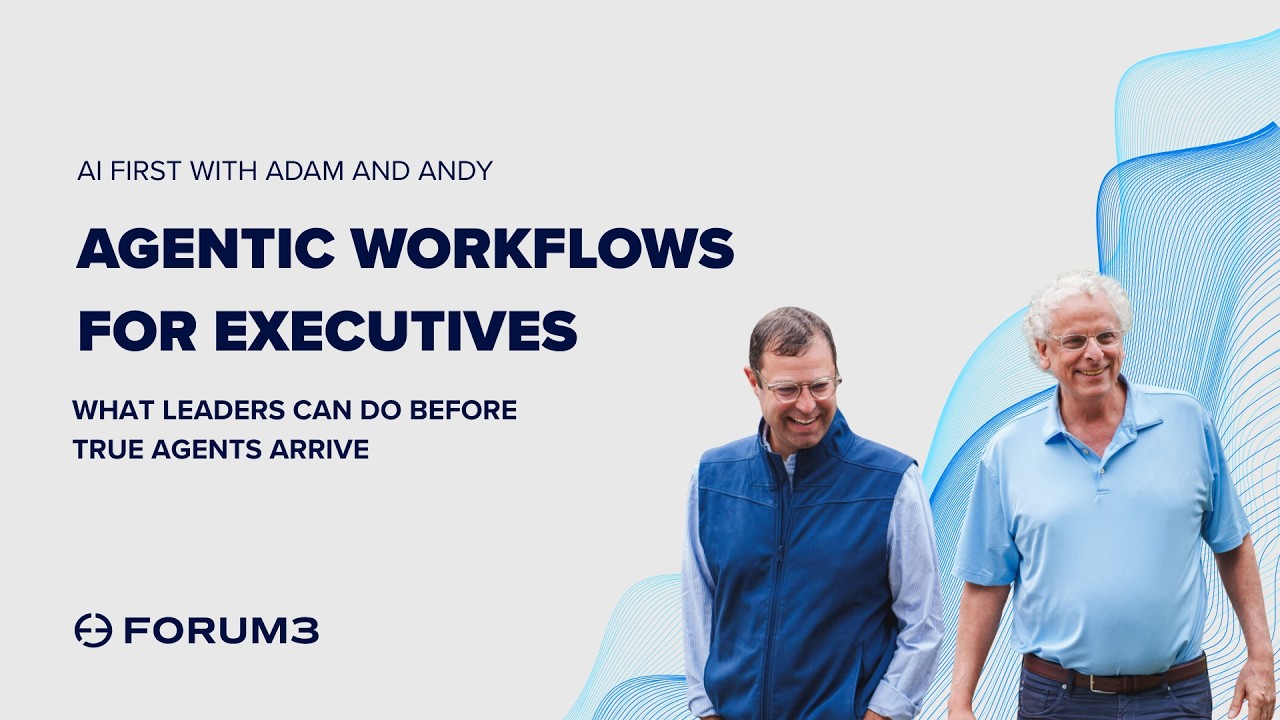 AI FIRST WITH ADAM AND ANDY

AGENTIC WORKFLOWS FOR EXECUTIVES

WHAT LEADERS CAN DO BEFORE TRUE AGENTS ARRIVE

FORUM3